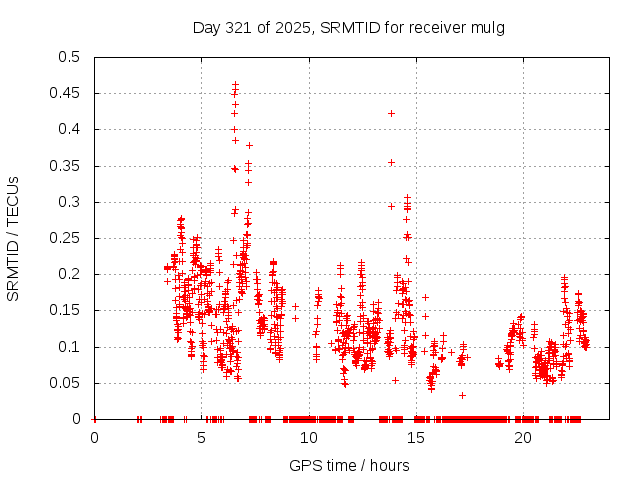 Day 321 of 2025, SRMTID for receiver mulg

SRMTID / TECUs

0.5
0.45
0.4
0.35
0.3
0.25
0.2
0.15
0.1
0.05
0

0
5
10
15
20

GPS time / hours